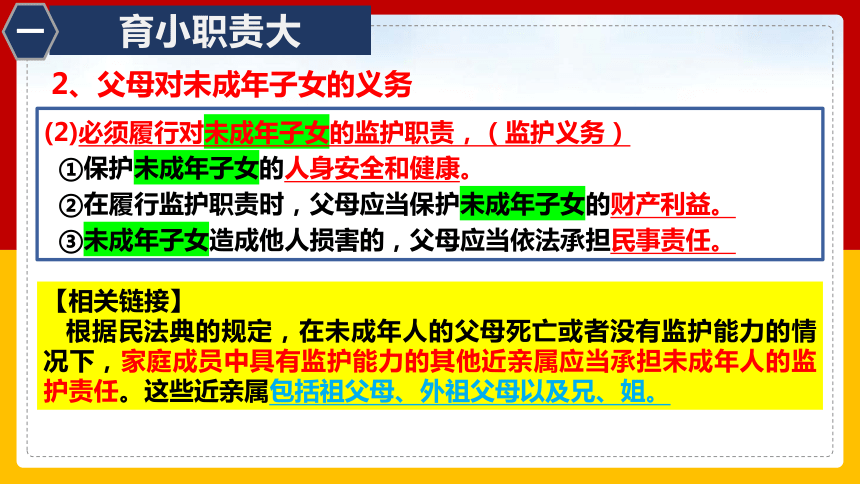 一 育小职责大

2、父母对未成年子女的义务

(2)必须履行对未成年子女的监护职责，（监护义务）
①保护未成年子女的人身安全和健康。
②在履行监护职责时，父母应当保护未成年子女的财产利益。
③未成年子女造成他人损害的，父母应当依法承担民事责任。

【相关链接】
根据民法典的规定，在未成年人的父母死亡或者没有监护能力的情况下，家庭成员中具有监护能力的其他近亲属应当承担未成年人的监护责任。这些近亲属包括祖父母、外祖父母以及兄、姐。